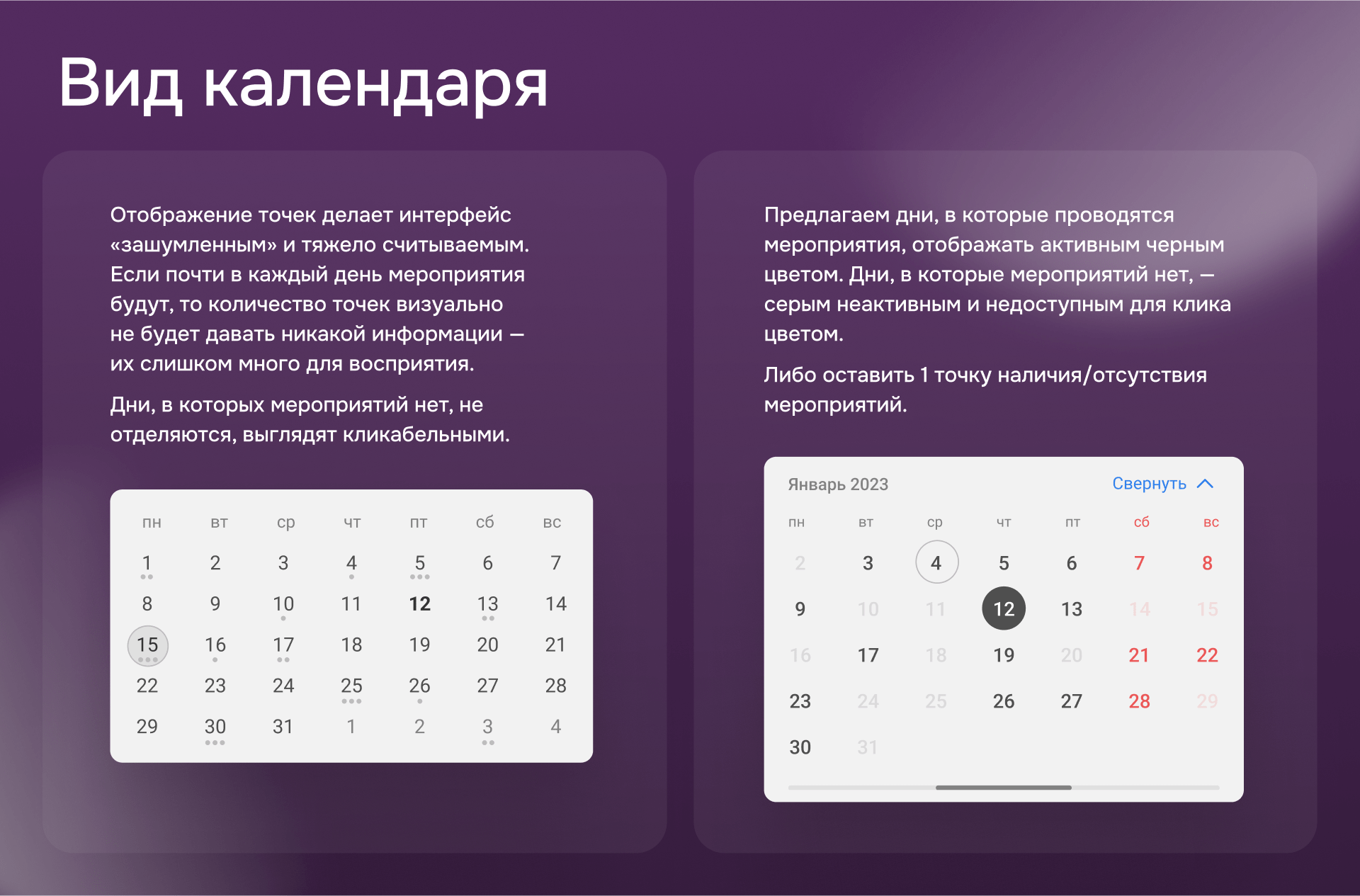 Вид календаря

Отображение точек делает интерфейс «зашумленным» и тяжело считываемым. Если почти в каждый день мероприятия будут, то количество точек визуально не будет давать никакой информации — их слишком много для восприятия.

Дни, в которых мероприятий нет, не отделяются, выглядят кликабельными.

| пн | вт | ср | чт | пт | сб | вс |
|---|---|---|---|---|---|---|
| 1 | 2 | 3 | 4 | 5 | 6 | 7 |
| 8 | 9 | 10 | 11 | 12 | 13 | 14 |
| 15 | 16 | 17 | 18 | 19 | 20 | 21 |
| 22 | 23 | 24 | 25 | 26 | 27 | 28 |
| 29 | 30 | 31 | 1 | 2 | 3 | 4 |

Предлагаем дни, в которые проводятся мероприятия, отображать активным черным цветом. Дни, в которые мероприятий нет, — серым неактивным и недоступным для клика цветом.

Либо оставить 1 точку наличия/отсутствия мероприятий.

Январь 2023 Свернуть

| пн | вт | ср | чт | пт | сб | вс |
|---|---|---|---|---|---|---|
| 2 | 3 | 4 | 5 | 6 | 7 | 8 |
| 9 | 10 | 11 | 12 | 13 | 14 | 15 |
| 16 | 17 | 18 | 19 | 20 | 21 | 22 |
| 23 | 24 | 25 | 26 | 27 | 28 | 29 |
| 30 | 31 | | | | | |